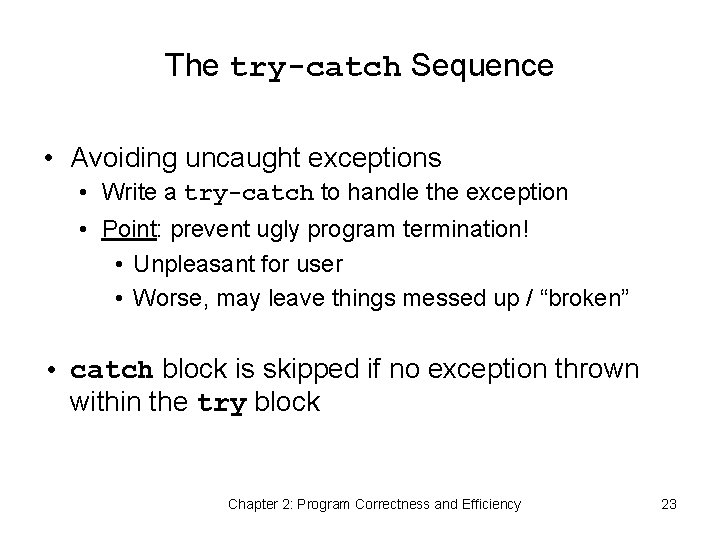 The try-catch Sequence

• Avoiding uncaught exceptions
  • Write a try-catch to handle the exception
  • Point: prevent ugly program termination!
    • Unpleasant for user
    • Worse, may leave things messed up / “broken”

• catch block is skipped if no exception thrown within the try block

Chapter 2: Program Correctness and Efficiency

23